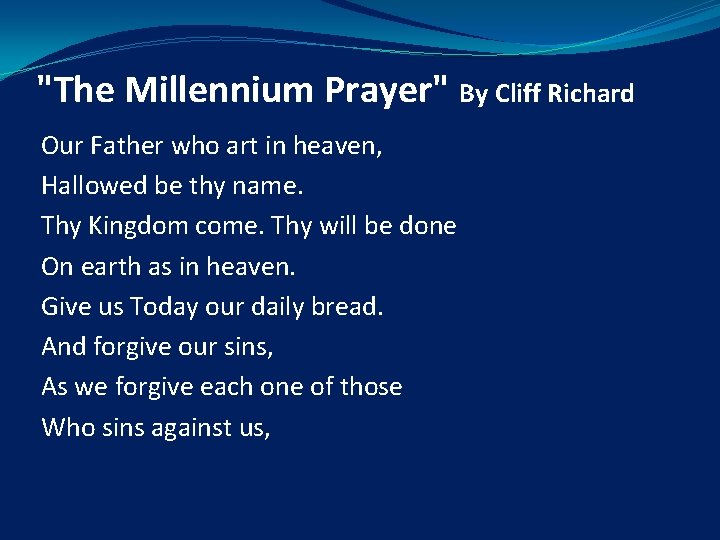 "The Millennium Prayer" By Cliff Richard

Our Father who art in heaven,
Hallowed be thy name.
Thy Kingdom come. Thy will be done
On earth as in heaven.
Give us Today our daily bread.
And forgive our sins,
As we forgive each one of those
Who sins against us,